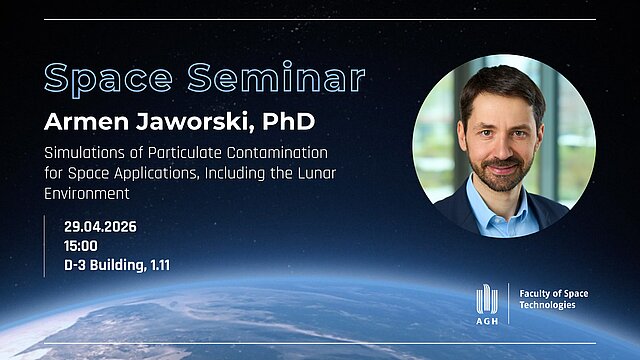 Space Seminar

Armen Jaworski, PhD

Simulations of Particulate Contamination for Space Applications, Including the Lunar Environment

29.04.2026
15:00
D-3 Building, 1.11

AGH

Faculty of Space Technologies